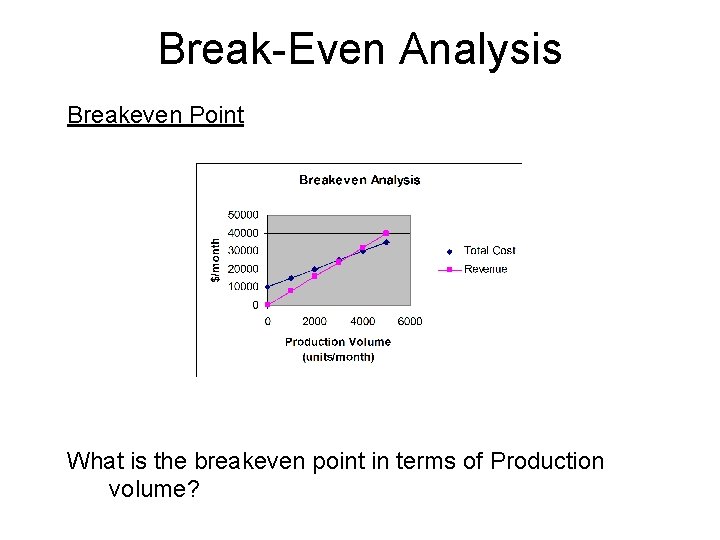 Break-Even Analysis

Breakeven Point

Breakeven Analysis

$/month

50000
40000
30000
20000
10000
0

0 2000 4000 6000

Production Volume (units/month)

Total Cost
Revenue

What is the breakeven point in terms of Production volume?